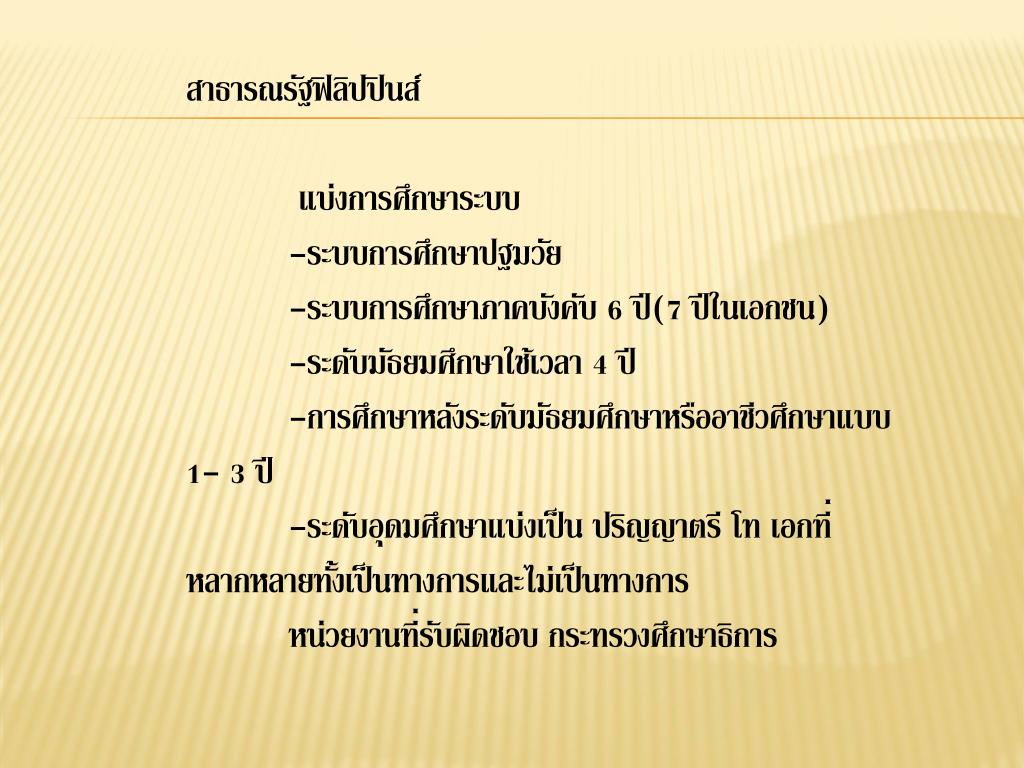 สาธารณรัฐฟิลิปปินส์

แบ่งการศึกษาระบบ

-ระบบการศึกษาปฐมวัย

-ระบบการศึกษาภาคบังคับ 6 ปี(7 ปีในเอกชน)

-ระดับมัธยมศึกษาใช้เวลา 4 ปี

-การศึกษาหลังระดับมัธยมศึกษาหรืออาชีวศึกษาแบบ 1- 3 ปี

-ระดับอุดมศึกษาแบ่งเป็น ปริญญาตรี โท เอกที่หลากหลายทั้งเป็นทางการและไม่เป็นทางการ

หน่วยงานที่รับผิดชอบ กระทรวงศึกษาธิการ